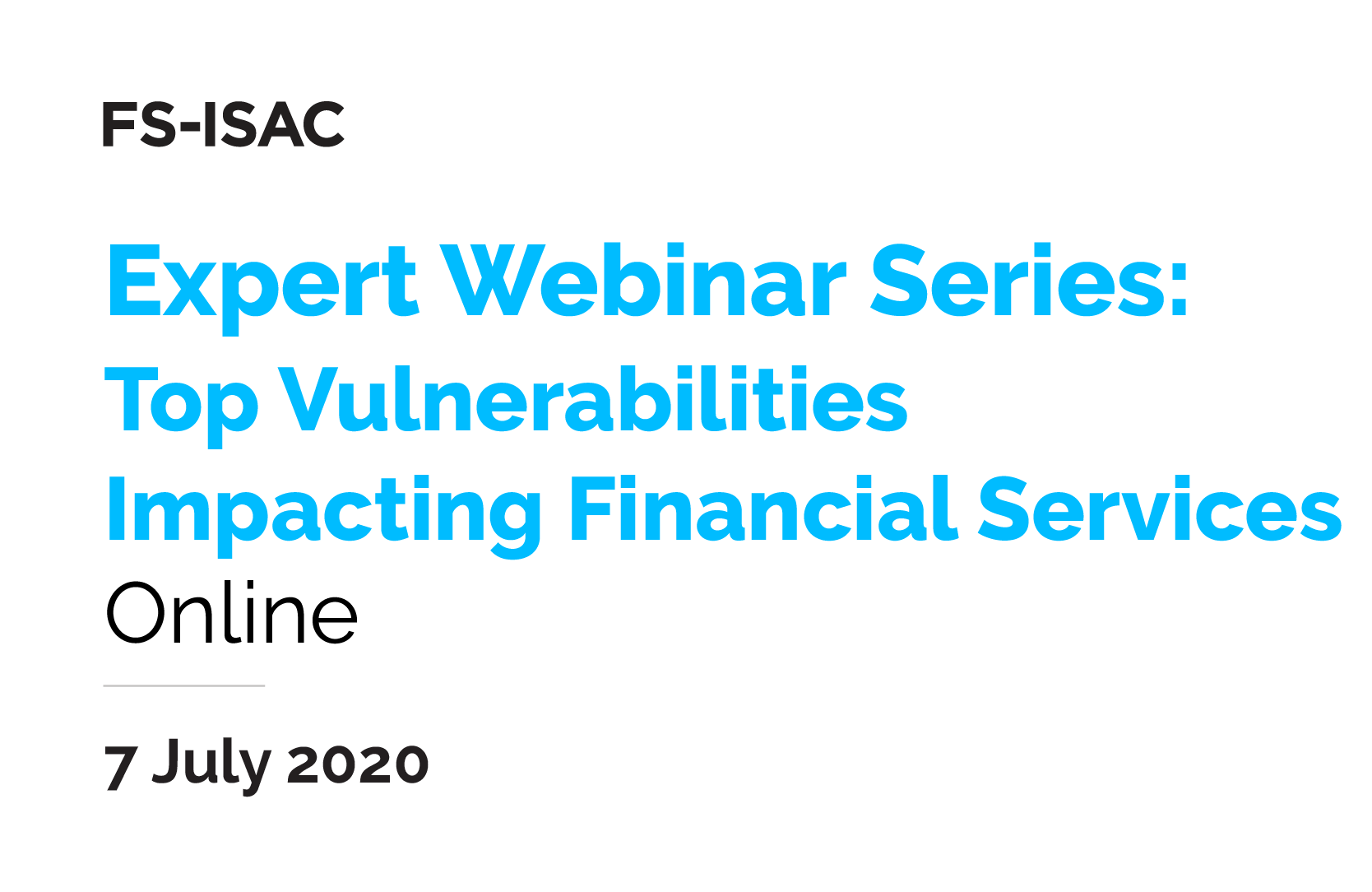 FS-ISAC

Expert Webinar Series:
Top Vulnerabilities
Impacting Financial Services
Online

7 July 2020